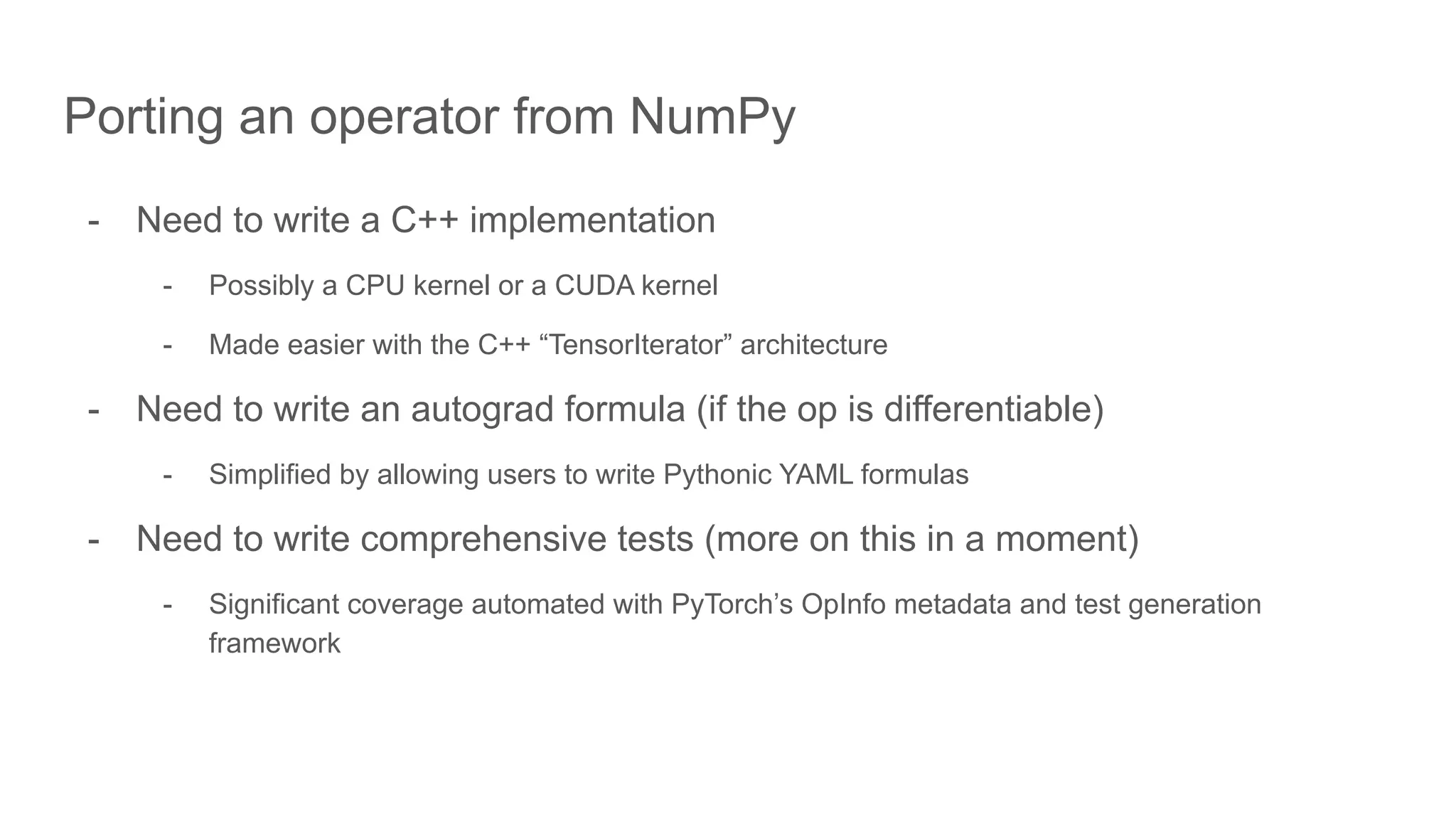 Porting an operator from NumPy

- Need to write a C++ implementation
  - Possibly a CPU kernel or a CUDA kernel
  - Made easier with the C++ “TensorIterator” architecture
- Need to write an autograd formula (if the op is differentiable)
  - Simplified by allowing users to write Pythonic YAML formulas
- Need to write comprehensive tests (more on this in a moment)
  - Significant coverage automated with PyTorch’s OpInfo metadata and test generation framework